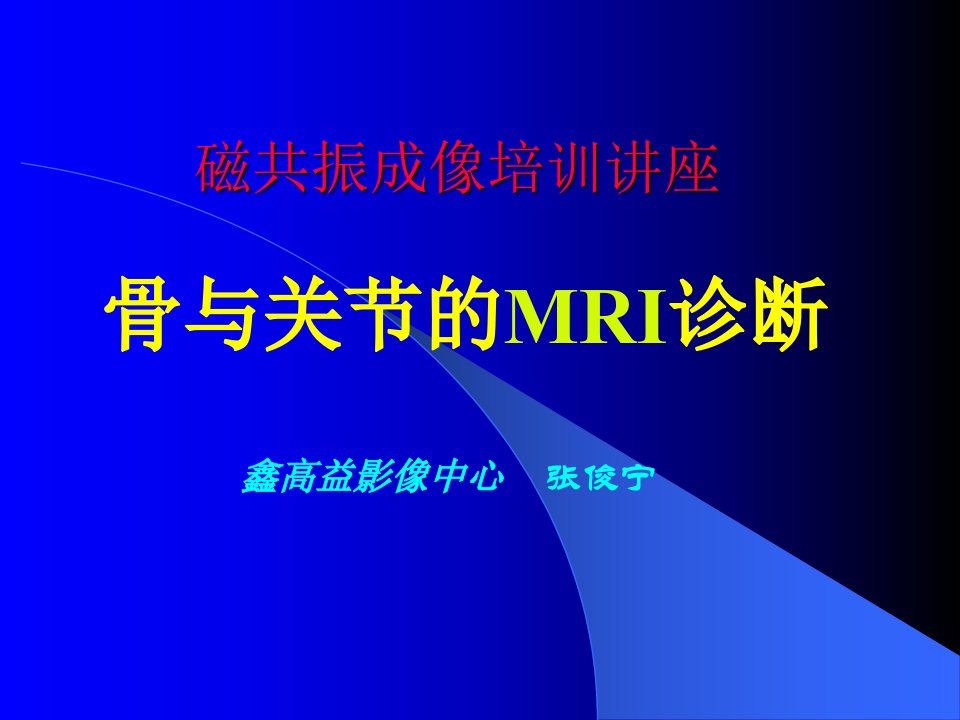 磁共振成像培训讲座

骨与关节的MRI诊断

鑫高益影像中心　张俊宁